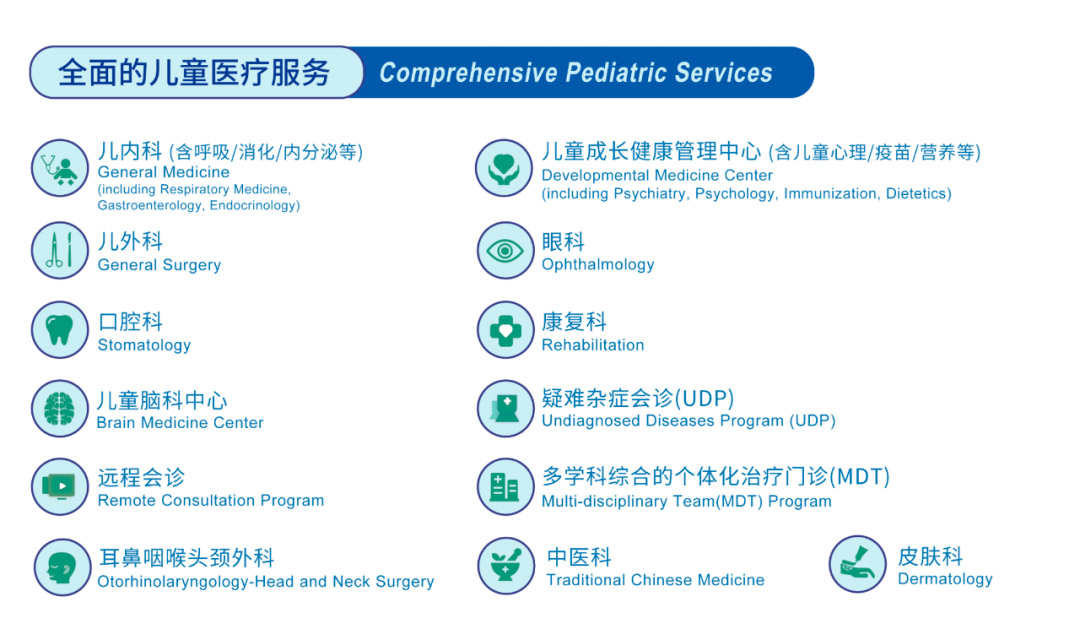 全面的儿童医疗服务 Comprehensive Pediatric Services

儿内科 (含呼吸/消化/内分泌等)
General Medicine
(including Respiratory Medicine, Gastroenterology, Endocrinology)

儿外科
General Surgery

口腔科
Stomatology

儿童脑科中心
Brain Medicine Center

远程会诊
Remote Consultation Program

耳鼻咽喉头颈外科
Otorhinolaryngology-Head and Neck Surgery

儿童成长健康管理中心 (含儿童心理/疫苗/营养等)
Developmental Medicine Center
(including Psychiatry, Psychology, Immunization, Dietetics)

眼科
Ophthalmology

康复科
Rehabilitation

疑难杂症会诊(UDP)
Undiagnosed Diseases Program (UDP)

多学科综合的个体化治疗门诊(MDT)
Multi-disciplinary Team(MDT) Program

中医科
Traditional Chinese Medicine

皮肤科
Dermatology